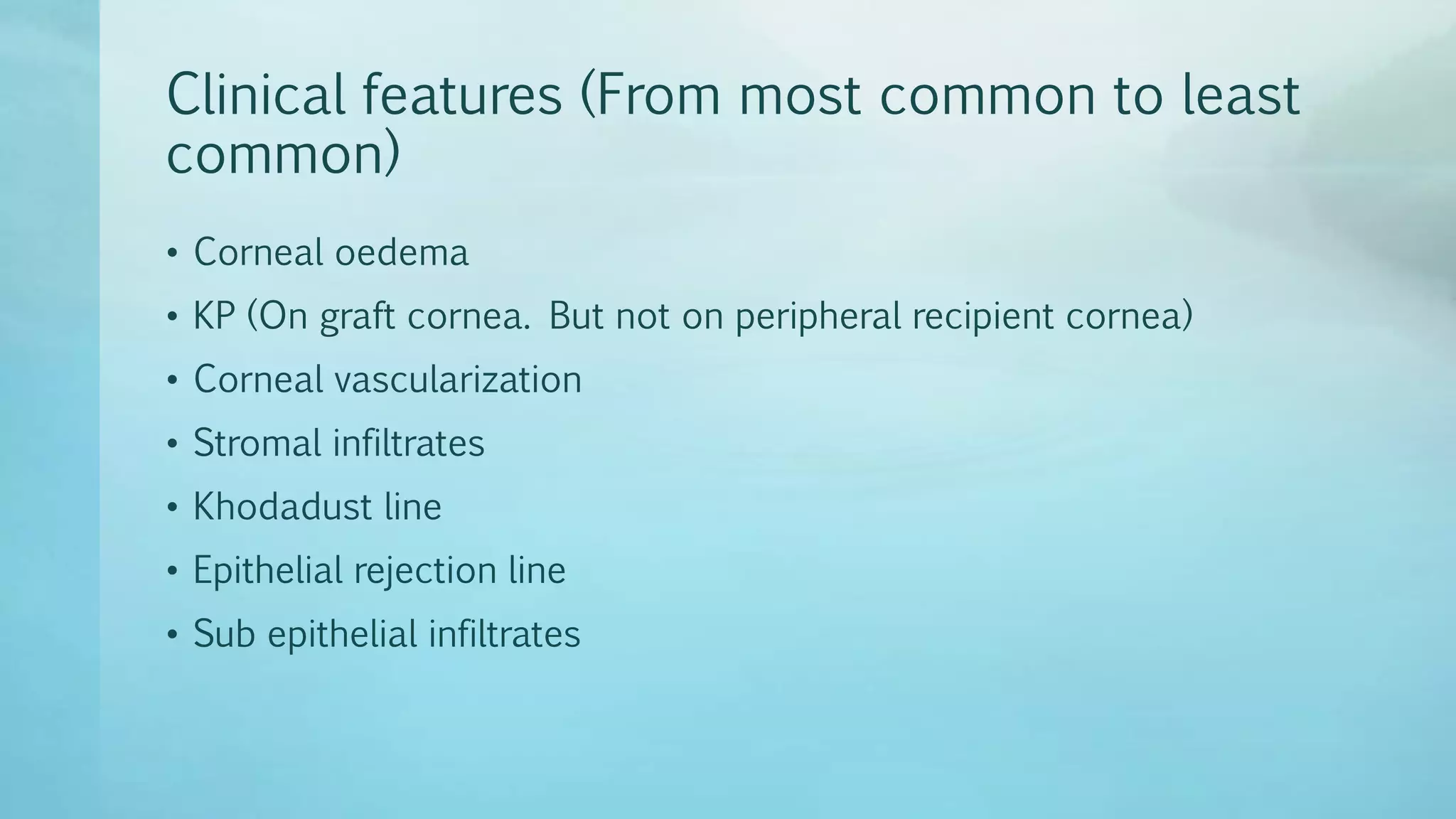 Clinical features (From most common to least common)

• Corneal oedema
• KP (On graft cornea.  But not on peripheral recipient cornea)
• Corneal vascularization
• Stromal infiltrates
• Khodadust line
• Epithelial rejection line
• Sub epithelial infiltrates